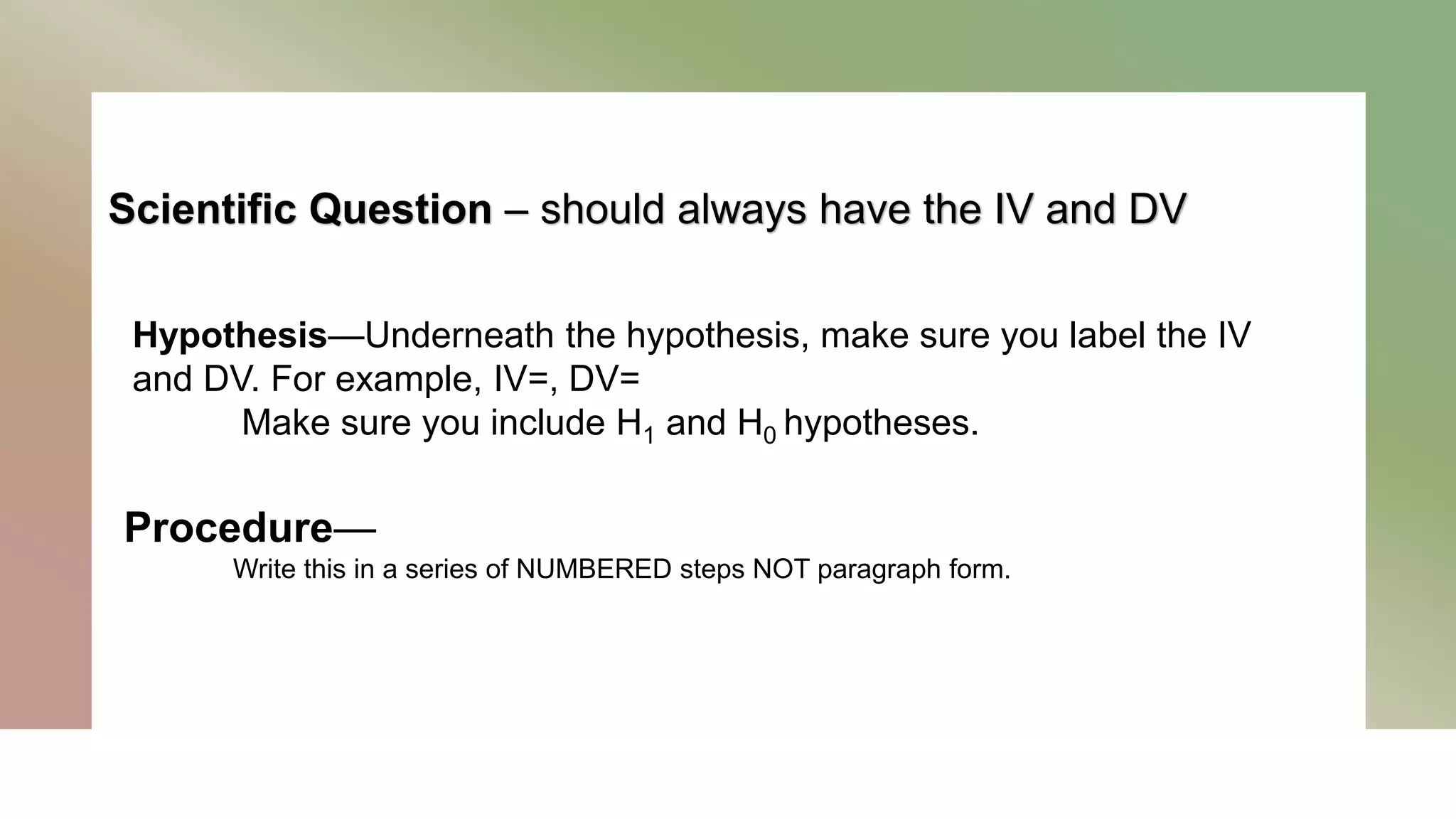 Scientific Question – should always have the IV and DV

Hypothesis—Underneath the hypothesis, make sure you label the IV and DV. For example, IV=, DV=
Make sure you include $H_1$ and $H_0$ hypotheses.

Procedure—
Write this in a series of NUMBERED steps NOT paragraph form.